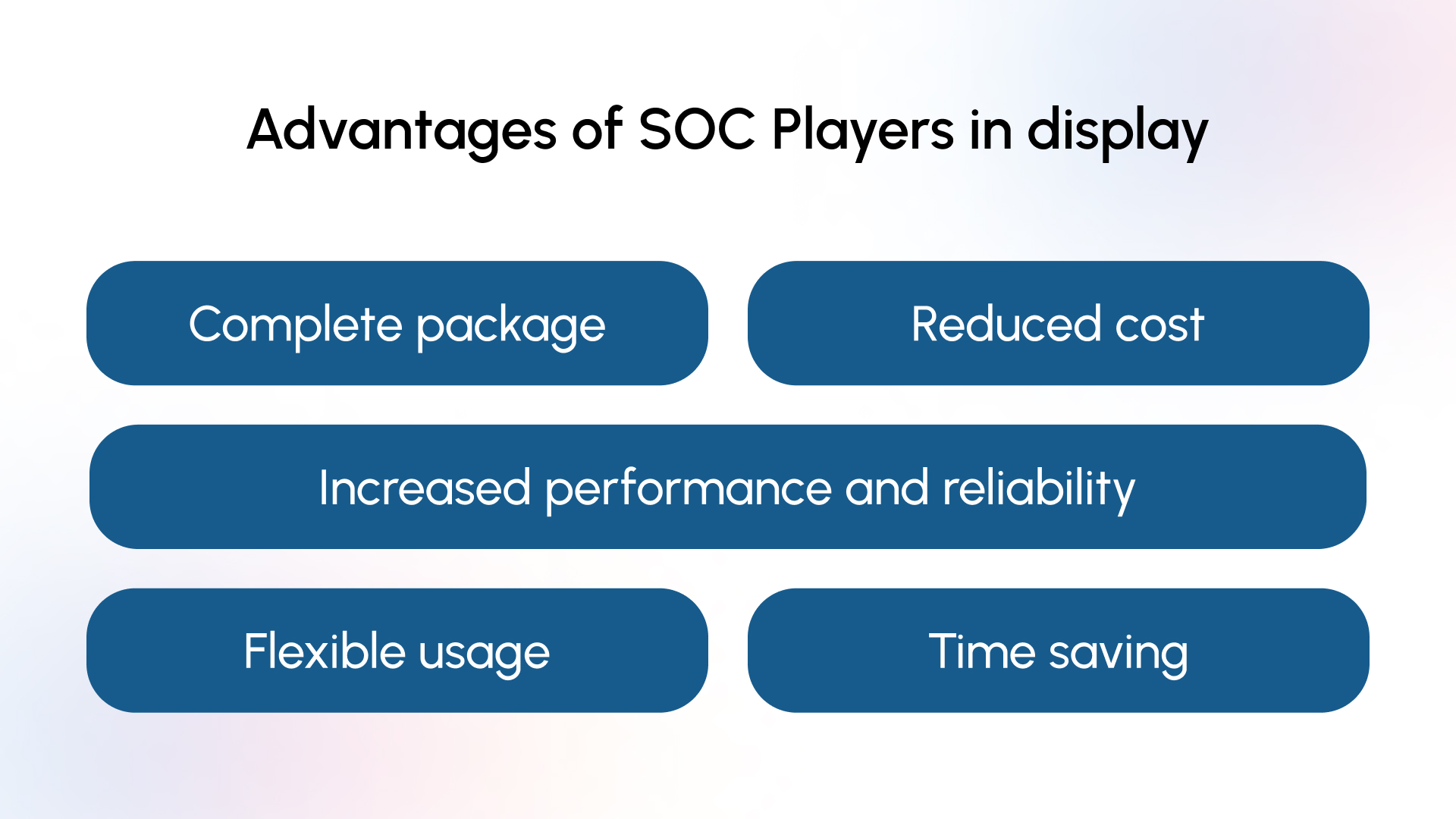 Advantages of SOC Players in display

Complete package

Reduced cost

Increased performance and reliability

Flexible usage

Time saving